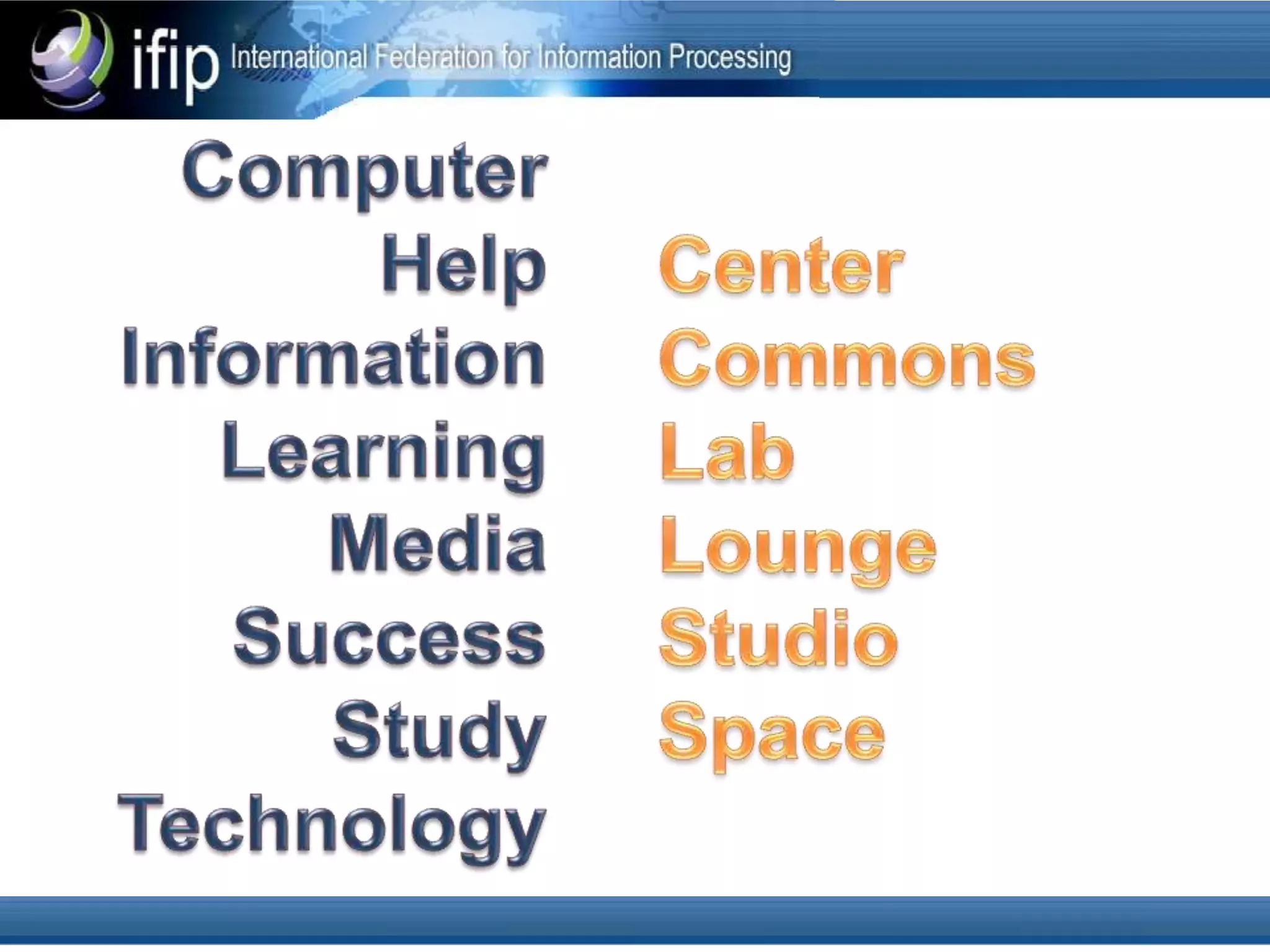 ifip International Federation for Information Processing

Computer
Help
Information
Learning
Media
Success
Study
Technology

Center
Commons
Lab
Lounge
Studio
Space